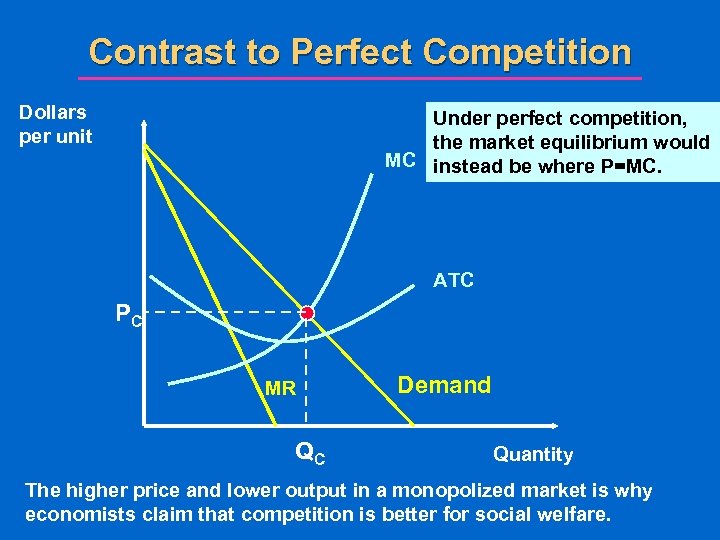 Contrast to Perfect Competition

Dollars per unit

Under perfect competition, the market equilibrium would instead be where P=MC.

MC

ATC

$P_C$

MR

Demand

$Q_C$

Quantity

The higher price and lower output in a monopolized market is why economists claim that competition is better for social welfare.